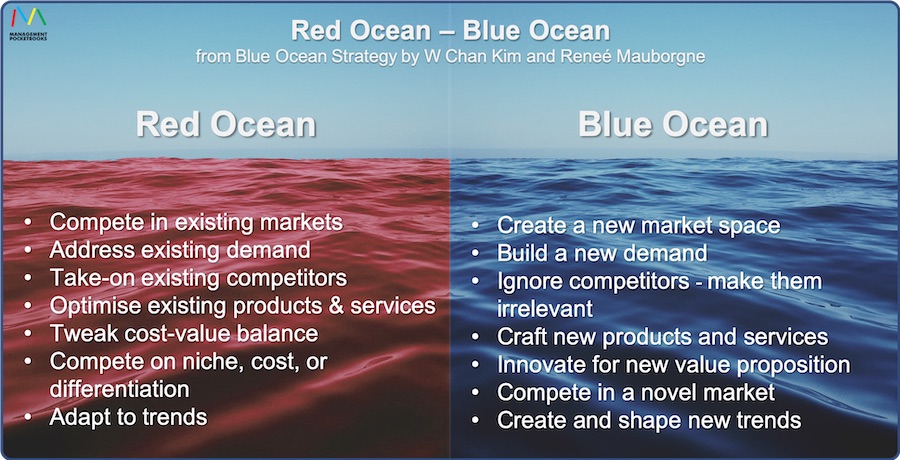 MANAGEMENT POCKETBOOKS

Red Ocean – Blue Ocean
from Blue Ocean Strategy by W Chan Kim and Reneé Mauborgne

Red Ocean

- Compete in existing markets
- Address existing demand
- Take-on existing competitors
- Optimise existing products & services
- Tweak cost-value balance
- Compete on niche, cost, or differentiation
- Adapt to trends

Blue Ocean

- Create a new market space
- Build a new demand
- Ignore competitors - make them irrelevant
- Craft new products and services
- Innovate for new value proposition
- Compete in a novel market
- Create and shape new trends